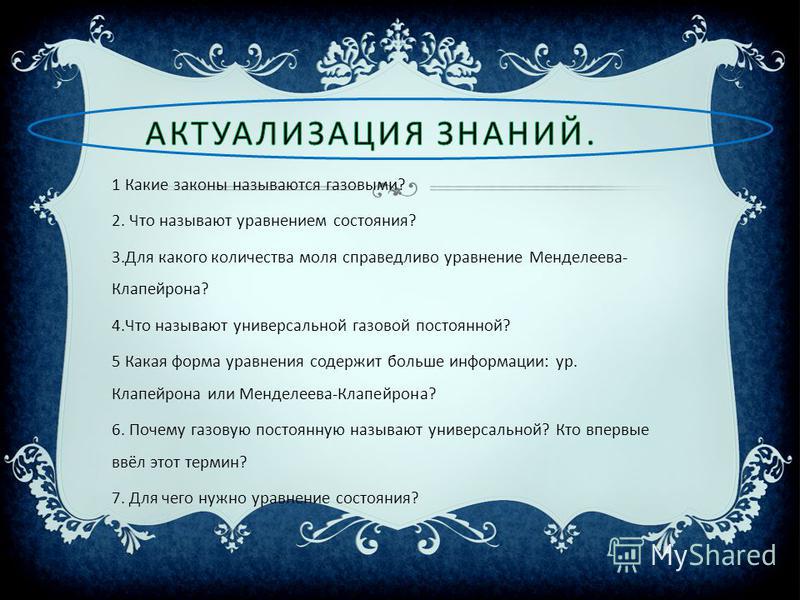 АКТУАЛИЗАЦИЯ ЗНАНИЙ.

1 Какие законы называются газовыми?

2. Что называют уравнением состояния?

3.Для какого количества моля справедливо уравнение Менделеева-Клапейрона?

4.Что называют универсальной газовой постоянной?

5 Какая форма уравнения содержит больше информации: ур. Клапейрона или Менделеева-Клапейрона?

6. Почему газовую постоянную называют универсальной? Кто впервые ввёл этот термин?

7. Для чего нужно уравнение состояния?

MyShared